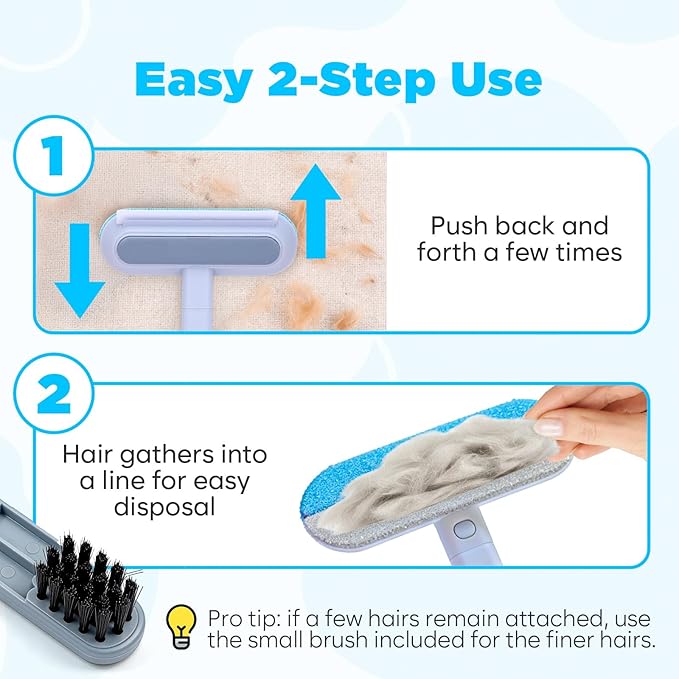 Easy 2-Step Use

1

Push back and forth a few times

2

Hair gathers into a line for easy disposal

Pro tip: if a few hairs remain attached, use the small brush included for the finer hairs.